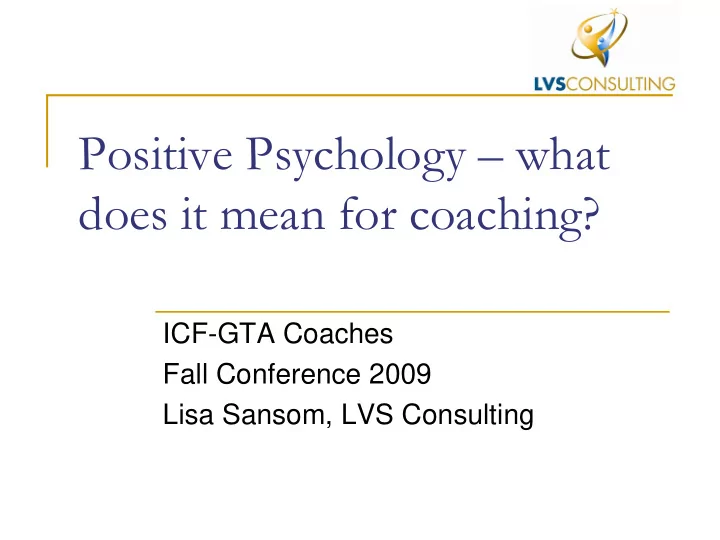 LVSCONSULTING

Positive Psychology – what does it mean for coaching?

ICF-GTA Coaches
Fall Conference 2009
Lisa Sansom, LVS Consulting